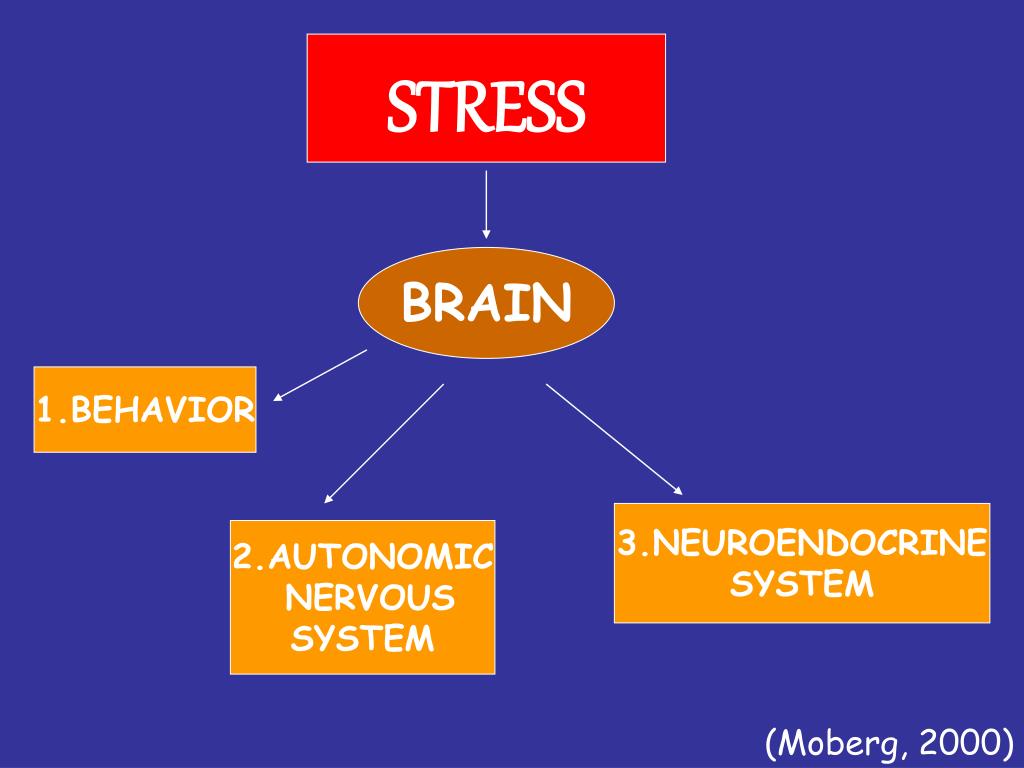 STRESS

BRAIN

1.BEHAVIOR

2.AUTONOMIC NERVOUS SYSTEM

3.NEUROENDOCRINE SYSTEM

(Moberg, 2000)